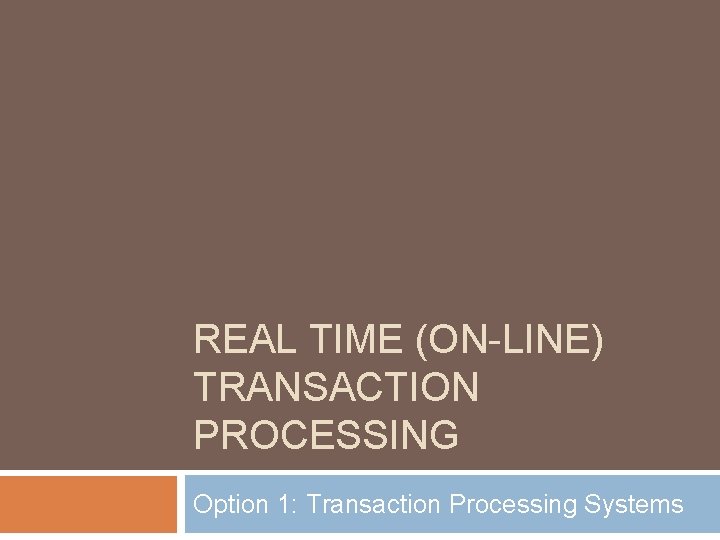 REAL TIME (ON-LINE) TRANSACTION PROCESSING

Option 1: Transaction Processing Systems